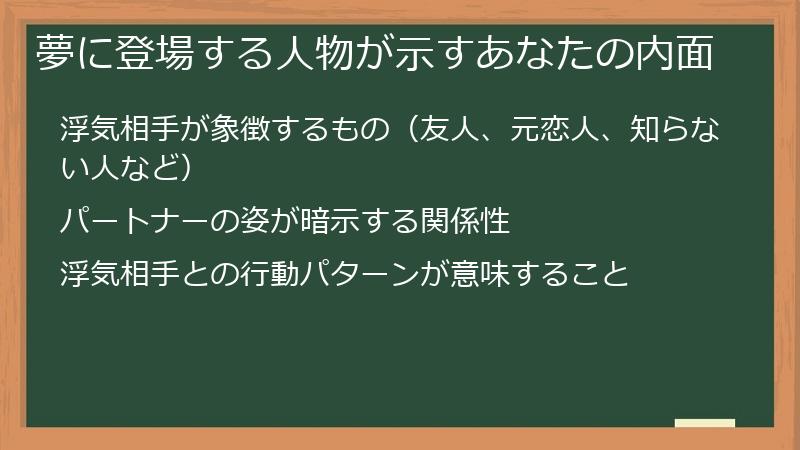 夢に登場する人物が示すあなたの内面

浮気相手が象徴するもの（友人、元恋人、知らない人など）

パートナーの姿が暗示する関係性

浮気相手との行動パターンが意味すること